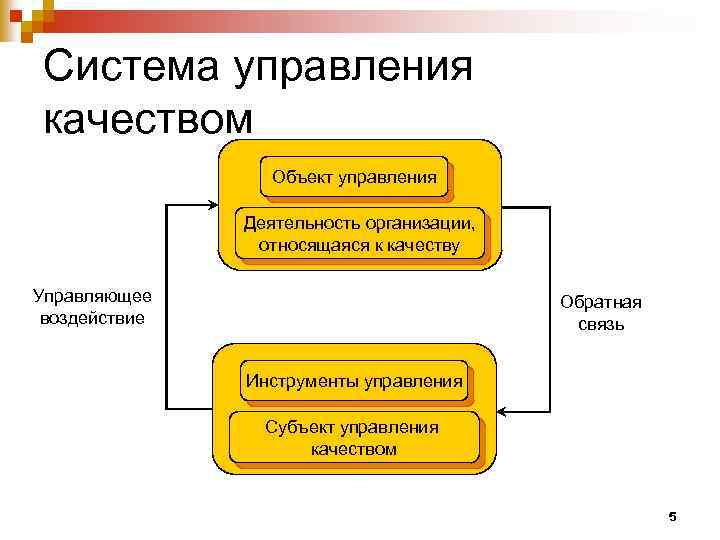 Система управления качеством

Объект управления

Деятельность организации, относящаяся к качеству

Управляющее воздействие

Обратная связь

Инструменты управления

Субъект управления качеством

5